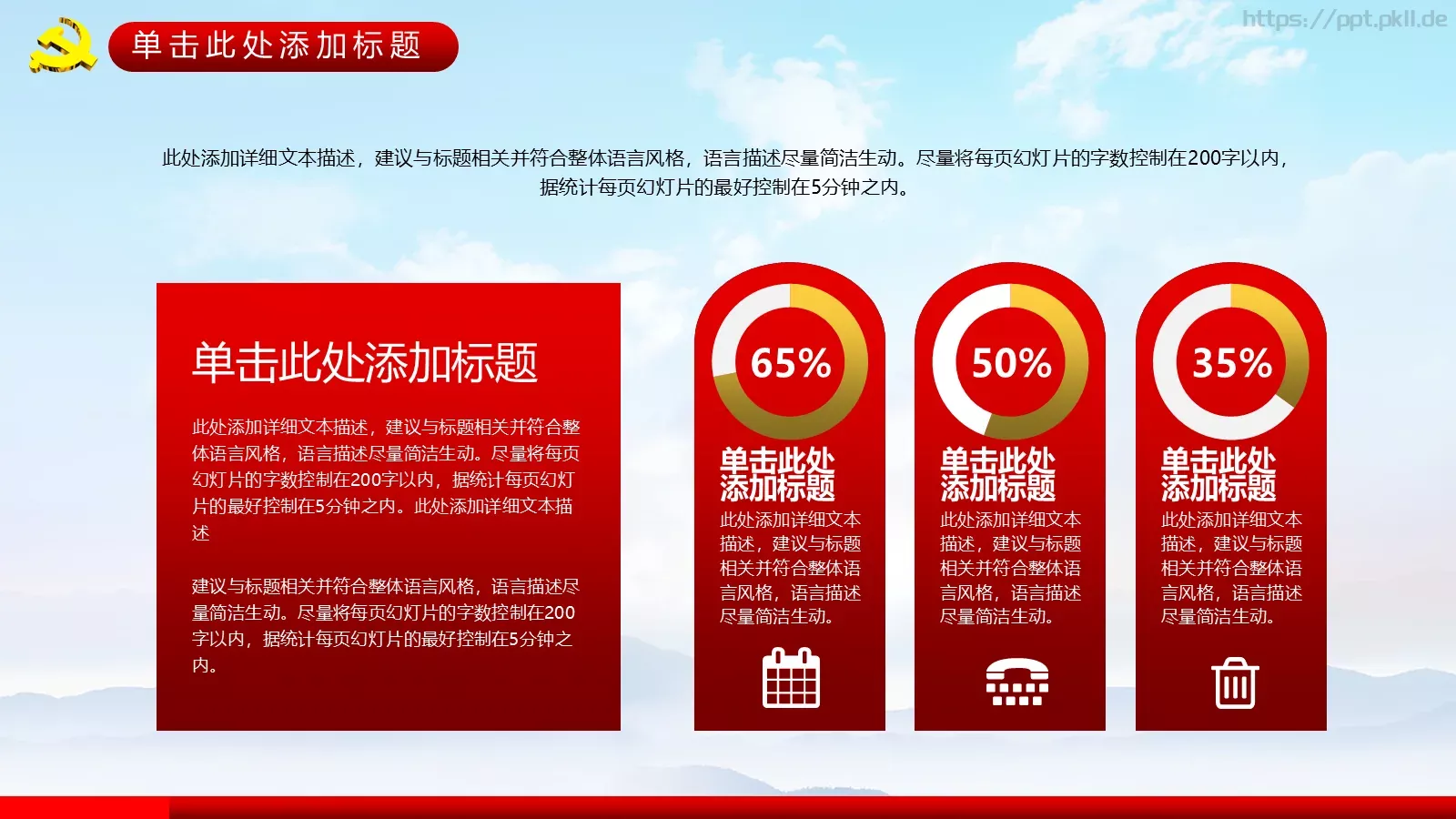 单击此处添加标题

https://ppt.pkll.de

此处添加详细文本描述，建议与标题相关并符合整体语言风格，语言描述尽量简洁生动。尽量将每页幻灯片的字数控制在200字以内，据统计每页幻灯片的最好控制在5分钟之内。

单击此处添加标题

此处添加详细文本描述，建议与标题相关并符合整体语言风格，语言描述尽量简洁生动。尽量将每页幻灯片的字数控制在200字以内，据统计每页幻灯片的最好控制在5分钟之内。此处添加详细文本描述

建议与标题相关并符合整体语言风格，语言描述尽量简洁生动。尽量将每页幻灯片的字数控制在200字以内，据统计每页幻灯片的最好控制在5分钟之内。

65%

单击此处添加标题

此处添加详细文本描述，建议与标题相关并符合整体语言风格，语言描述尽量简洁生动。

50%

单击此处添加标题

此处添加详细文本描述，建议与标题相关并符合整体语言风格，语言描述尽量简洁生动。

35%

单击此处添加标题

此处添加详细文本描述，建议与标题相关并符合整体语言风格，语言描述尽量简洁生动。